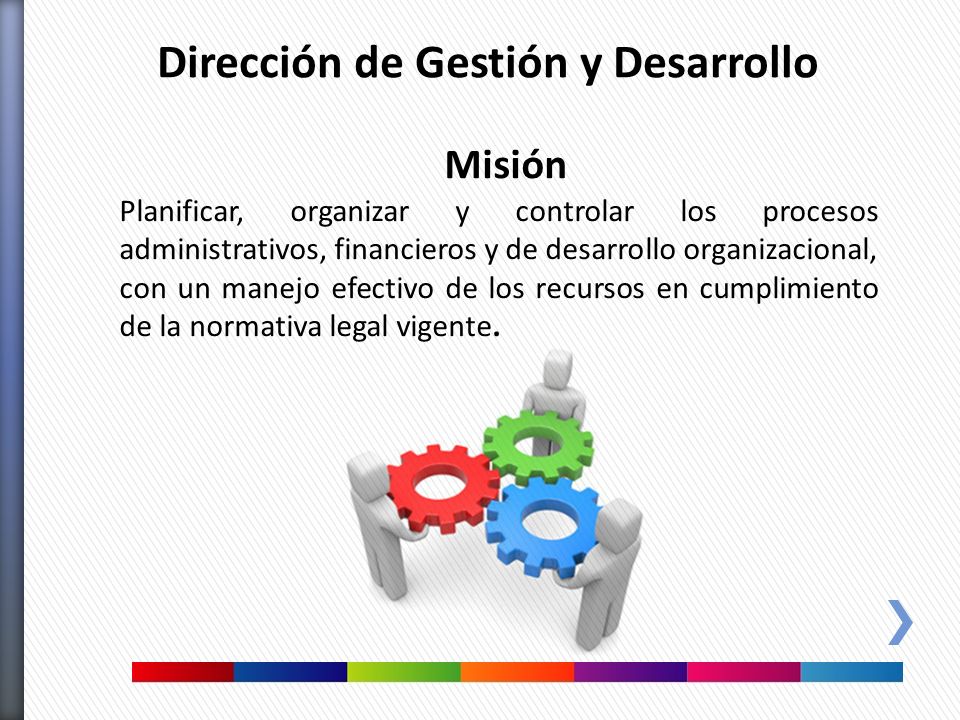 Dirección de Gestión y Desarrollo

Misión

Planificar, organizar y controlar los procesos administrativos, financieros y de desarrollo organizacional, con un manejo efectivo de los recursos en cumplimiento de la normativa legal vigente.